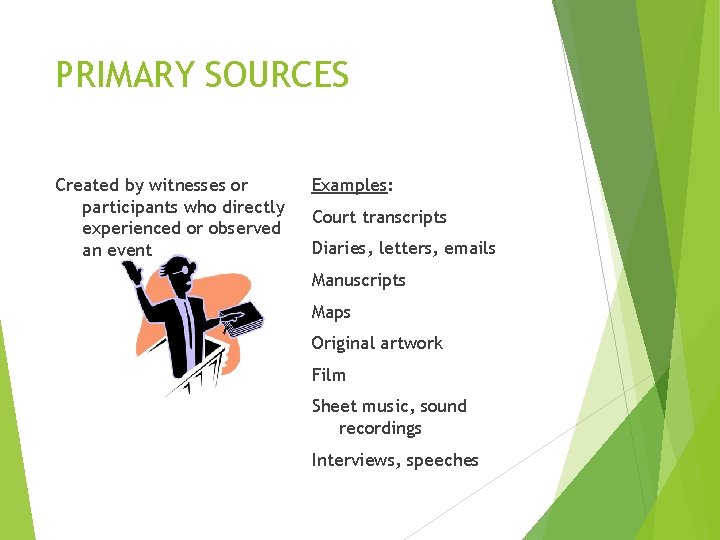 PRIMARY SOURCES

Created by witnesses or participants who directly experienced or observed an event

Examples:

Court transcripts

Diaries, letters, emails

Manuscripts

Maps

Original artwork

Film

Sheet music, sound recordings

Interviews, speeches